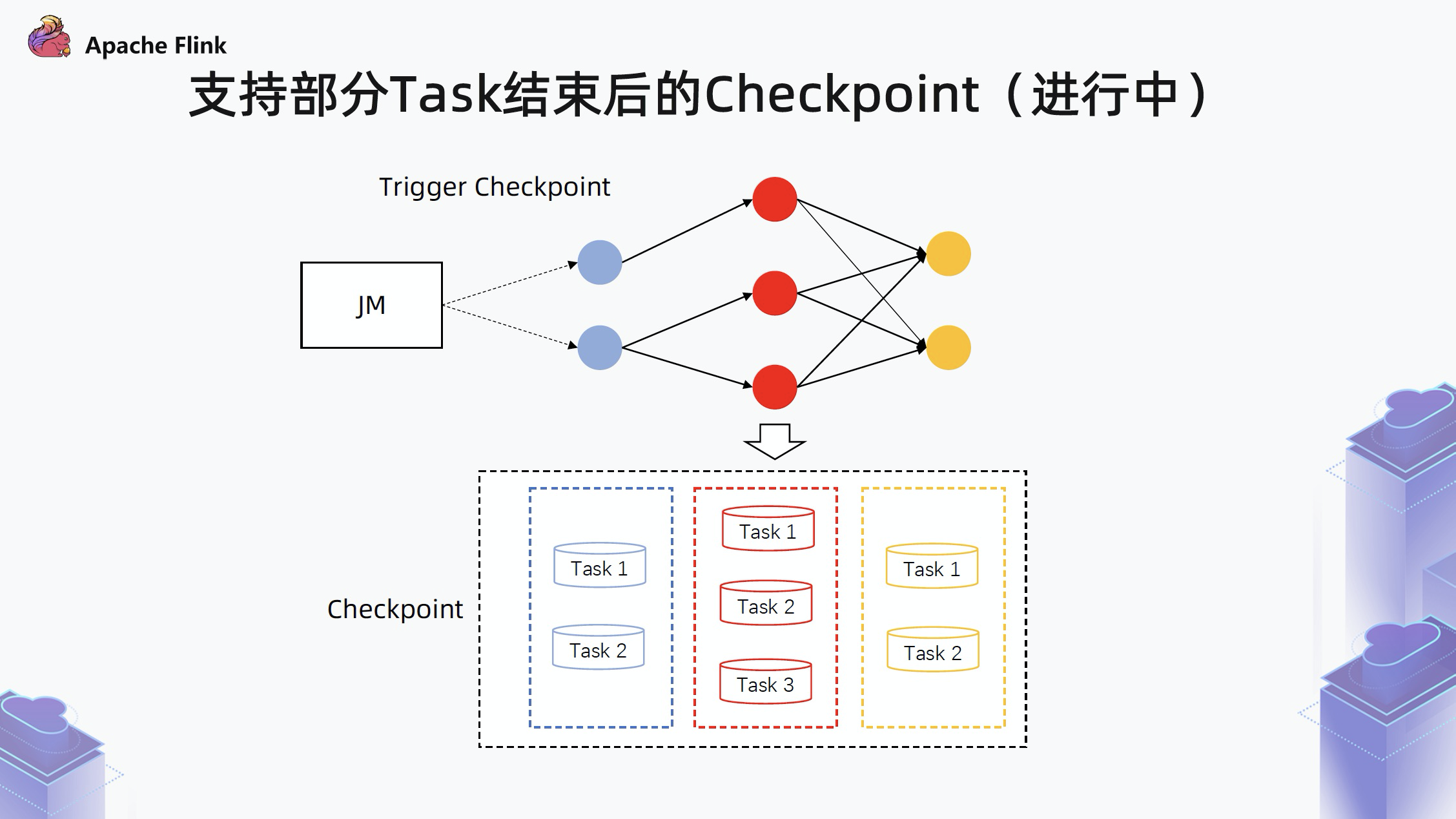 Apache Flink

支持部分Task结束后的Checkpoint（进行中）

Trigger Checkpoint

JM

Checkpoint

Task 1

Task 2

Task 1

Task 2

Task 3

Task 1

Task 2